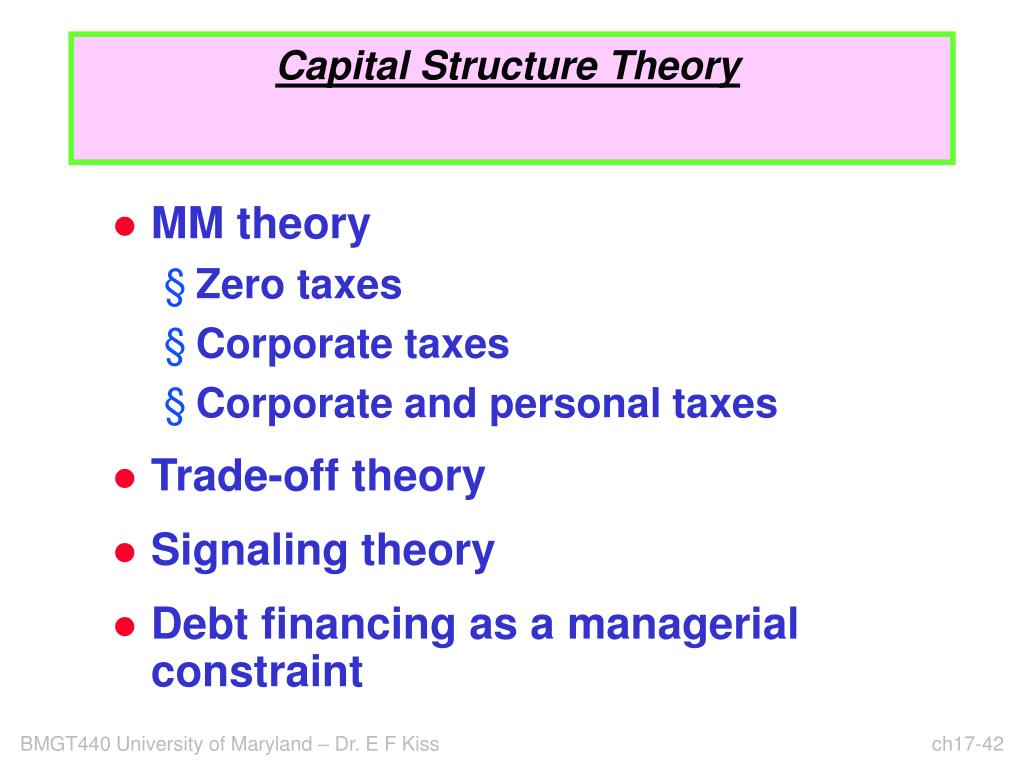 Capital Structure Theory

● MM theory
§ Zero taxes
§ Corporate taxes
§ Corporate and personal taxes
● Trade-off theory
● Signaling theory
● Debt financing as a managerial constraint

BMGT440 University of Maryland – Dr. E F Kiss

ch17-42